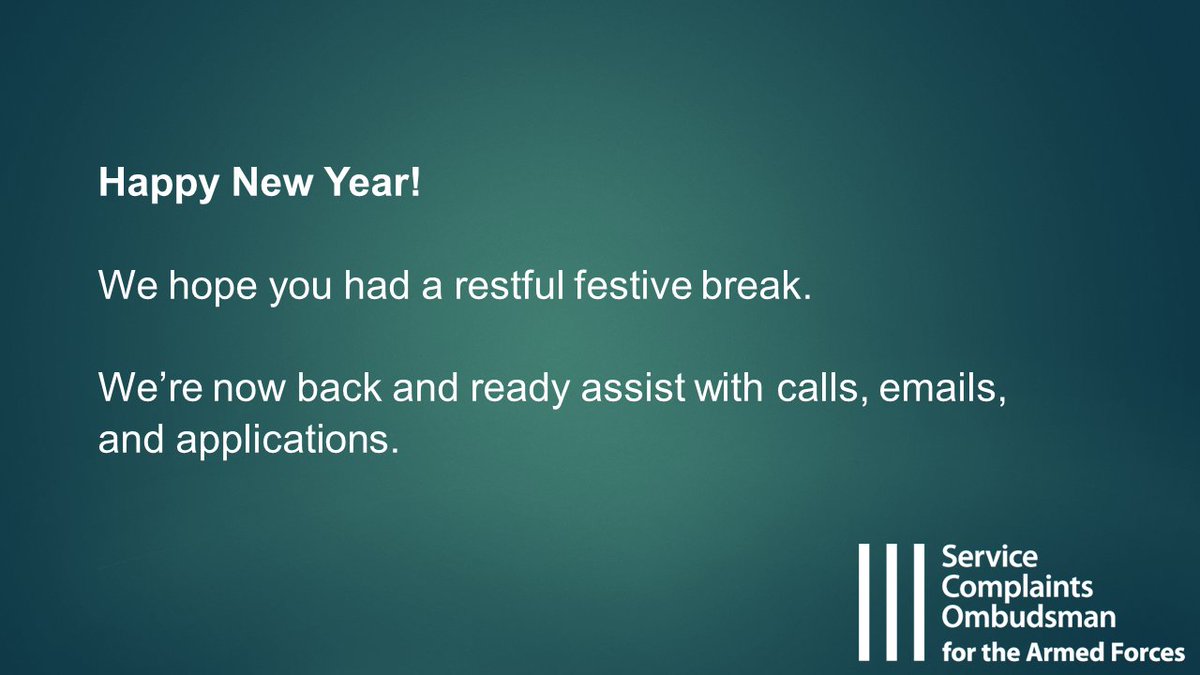 Happy New Year!

We hope you had a restful festive break.

We’re now back and ready assist with calls, emails, and applications.

Service Complaints Ombudsman for the Armed Forces